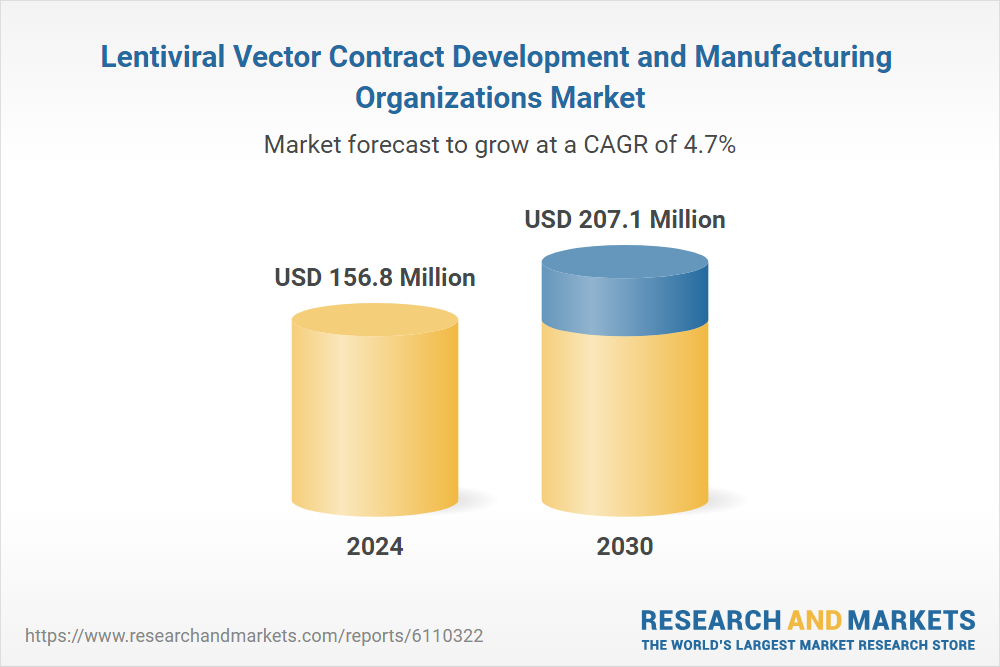 Lentiviral Vector Contract Development and Manufacturing Organizations Market

Market forecast to grow at a CAGR of 4.7%

USD 156.8 Million

USD 207.1 Million

2024

2030

https://www.researchandmarkets.com/reports/6110322

RESEARCH AND MARKETS
THE WORLD'S LARGEST MARKET RESEARCH STORE